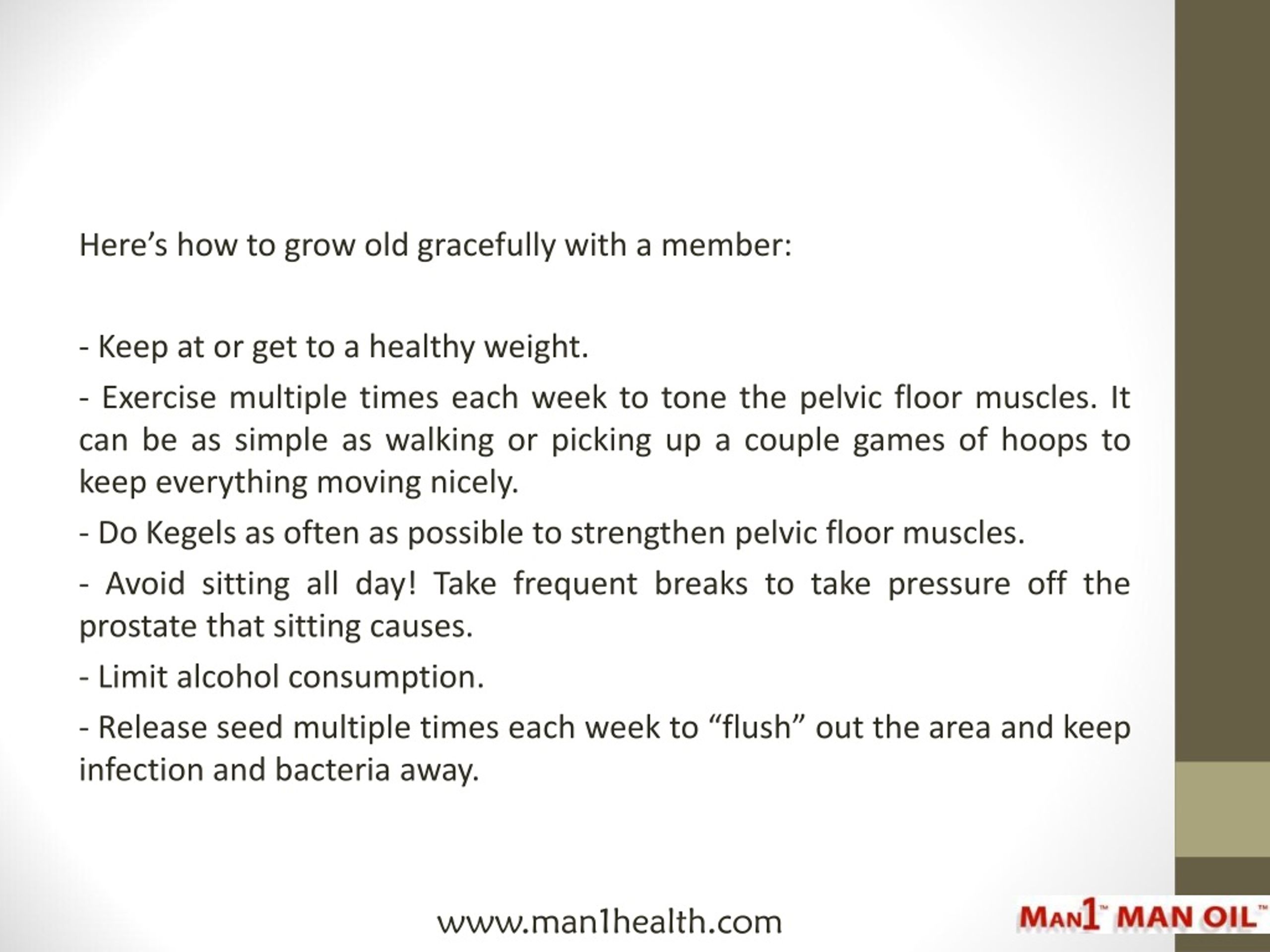 Here’s how to grow old gracefully with a member:

- Keep at or get to a healthy weight.

- Exercise multiple times each week to tone the pelvic floor muscles. It can be as simple as walking or picking up a couple games of hoops to keep everything moving nicely.

- Do Kegels as often as possible to strengthen pelvic floor muscles.

- Avoid sitting all day! Take frequent breaks to take pressure off the prostate that sitting causes.

- Limit alcohol consumption.

- Release seed multiple times each week to “flush” out the area and keep infection and bacteria away.

www.man1health.com

MAN1™ MAN OIL™